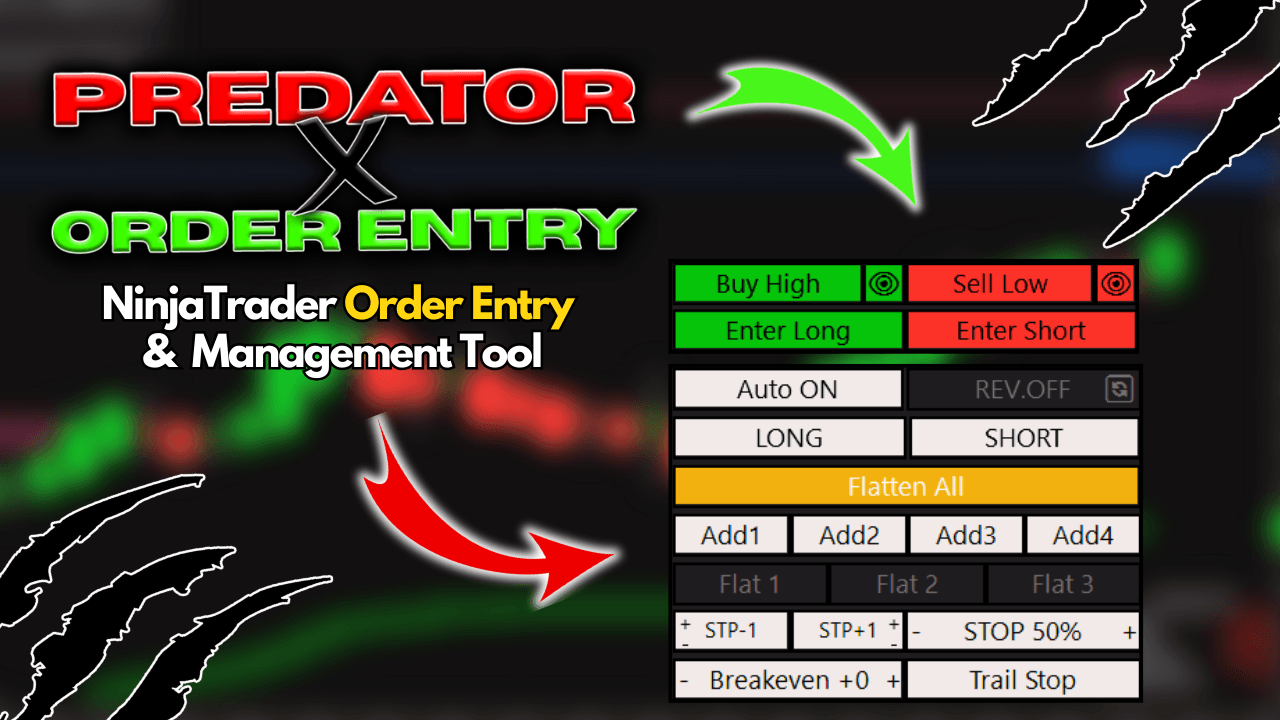 PREDATOR
X
ORDER ENTRY

NinjaTrader Order Entry & Management Tool

Buy High
Sell Low
Enter Long
Enter Short

Auto ON
REV.OFF
LONG
SHORT
Flatten All
Add1
Add2
Add3
Add4
Flat 1
Flat 2
Flat 3
+ - STP-1
STP+1 + -
- STOP 50% +
- Breakeven +0 +
Trail Stop